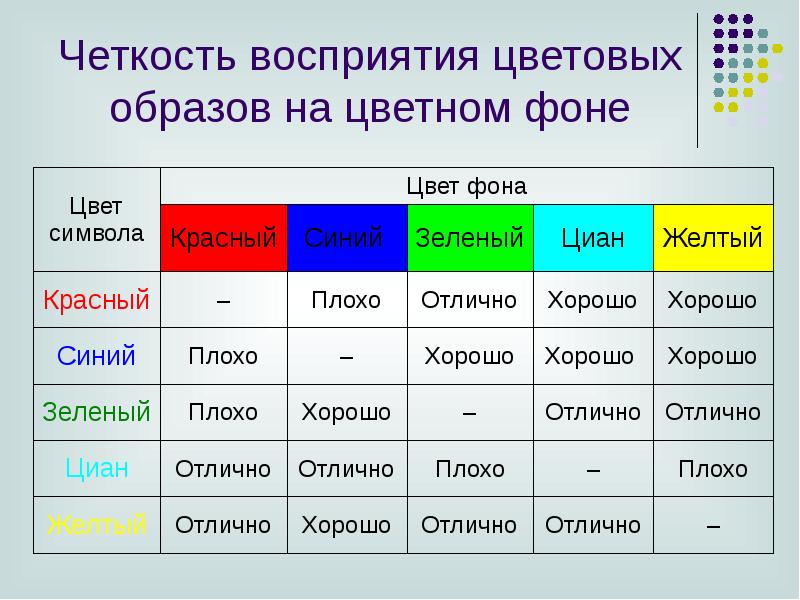 Четкость восприятия цветовых образов на цветном фоне

| Цвет символа | Цвет фона | | | | |
|---|---|---|---|---|---|
| | Красный | Синий | Зеленый | Циан | Желтый |
| Красный | – | Плохо | Отлично | Хорошо | Хорошо |
| Синий | Плохо | – | Хорошо | Хорошо | Хорошо |
| Зеленый | Плохо | Хорошо | – | Отлично | Отлично |
| Циан | Отлично | Отлично | Плохо | – | Плохо |
| Желтый | Отлично | Хорошо | Отлично | Отлично | – |